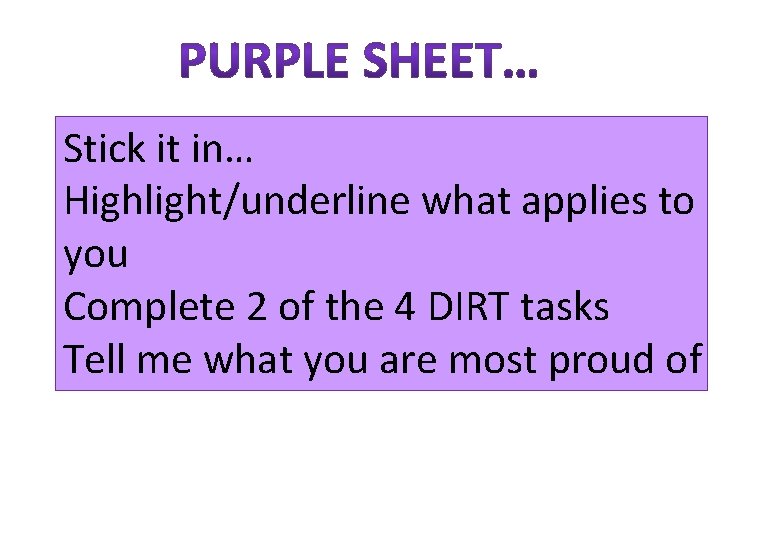 PURPLE SHEET…

Stick it in…
Highlight/underline what applies to you
Complete 2 of the 4 DIRT tasks
Tell me what you are most proud of